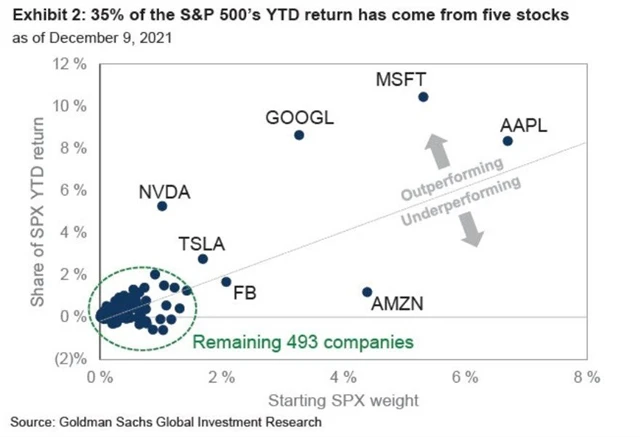 Exhibit 2: 35% of the S&P 500's YTD return has come from five stocks
as of December 9, 2021

Share of SPX YTD return

12 %
10 %
8 %
6 %
4 %
2 %
0 %
(2)%

MSFT
GOOGL
AAPL
NVDA
TSLA
FB
AMZN
Outperforming
Underperforming
Remaining 493 companies

0 %
2 %
4 %
6 %
8 %

Starting SPX weight

Source: Goldman Sachs Global Investment Research